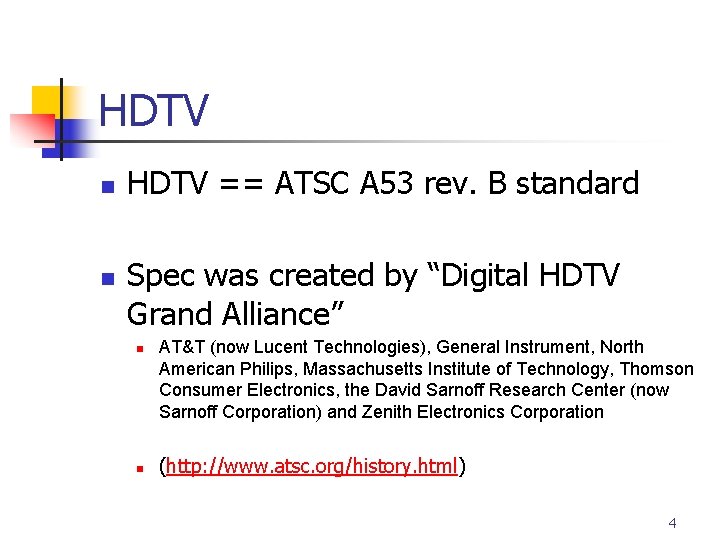 HDTV

HDTV == ATSC A53 rev. B standard

Spec was created by “Digital HDTV Grand Alliance”

AT&T (now Lucent Technologies), General Instrument, North American Philips, Massachusetts Institute of Technology, Thomson Consumer Electronics, the David Sarnoff Research Center (now Sarnoff Corporation) and Zenith Electronics Corporation

(http://www.atsc.org/history.html)

4